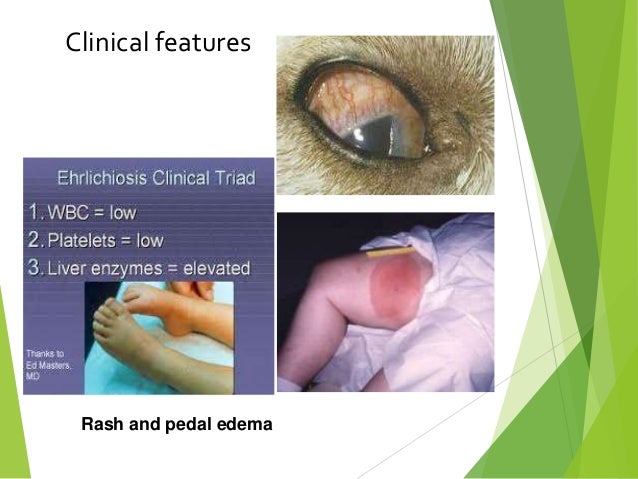 Clinical features

Ehrlichiosis Clinical Triad

1. WBC = low
2. Platelets = low
3. Liver enzymes = elevated

Thanks to Ed Masters, MD

Rash and pedal edema